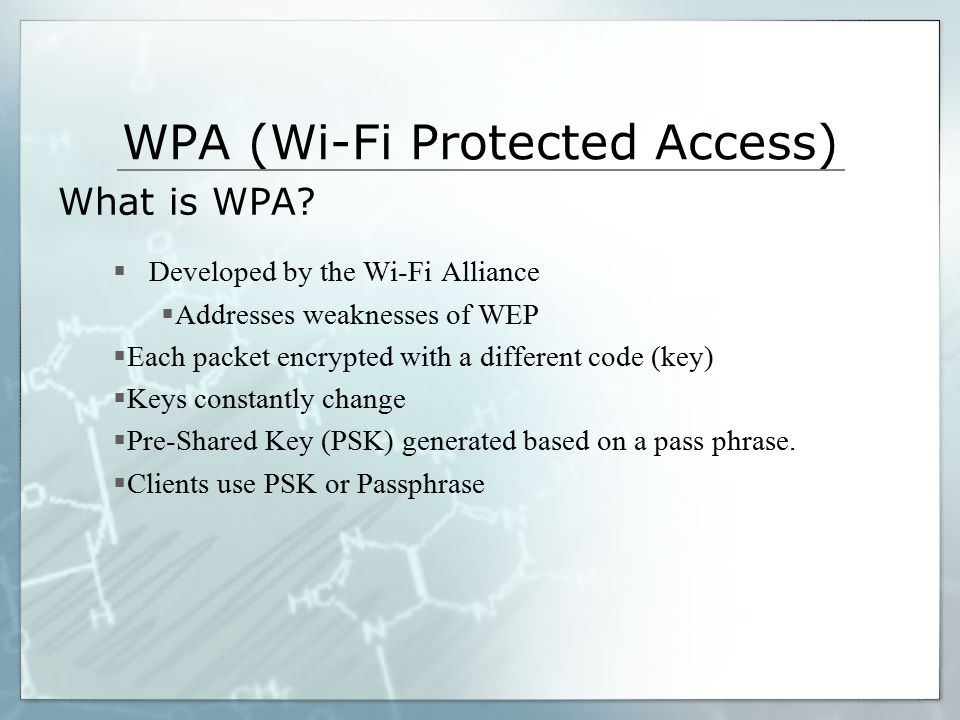 WPA (Wi-Fi Protected Access)

What is WPA?

▪ Developed by the Wi-Fi Alliance

▪ Addresses weaknesses of WEP

▪ Each packet encrypted with a different code (key)

▪ Keys constantly change

▪ Pre-Shared Key (PSK) generated based on a pass phrase.

▪ Clients use PSK or Passphrase